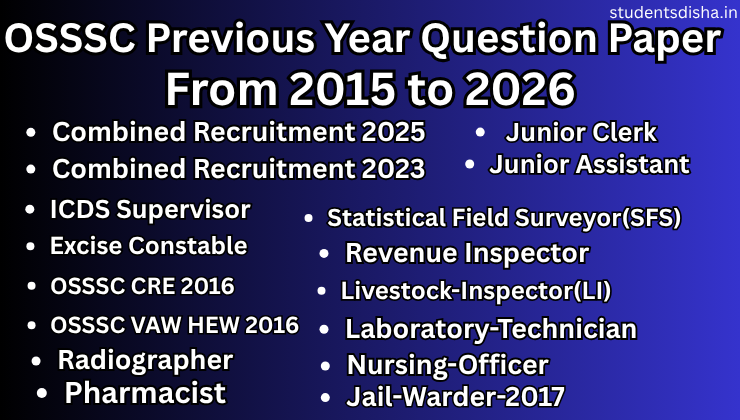 studentsdisha.in

OSSSC Previous Year Question Paper From 2015 to 2026

- Combined Recruitment 2025
- Combined Recruitment 2023
- ICDS Supervisor
- Excise Constable
- OSSSC CRE 2016
- OSSSC VAW HEW 2016
- Radiographer
- Pharmacist

- Junior Clerk
- Junior Assistant
- Statistical Field Surveyor(SFS)
- Revenue Inspector
- Livestock-Inspector(LI)
- Laboratory-Technician
- Nursing-Officer
- Jail-Warder-2017